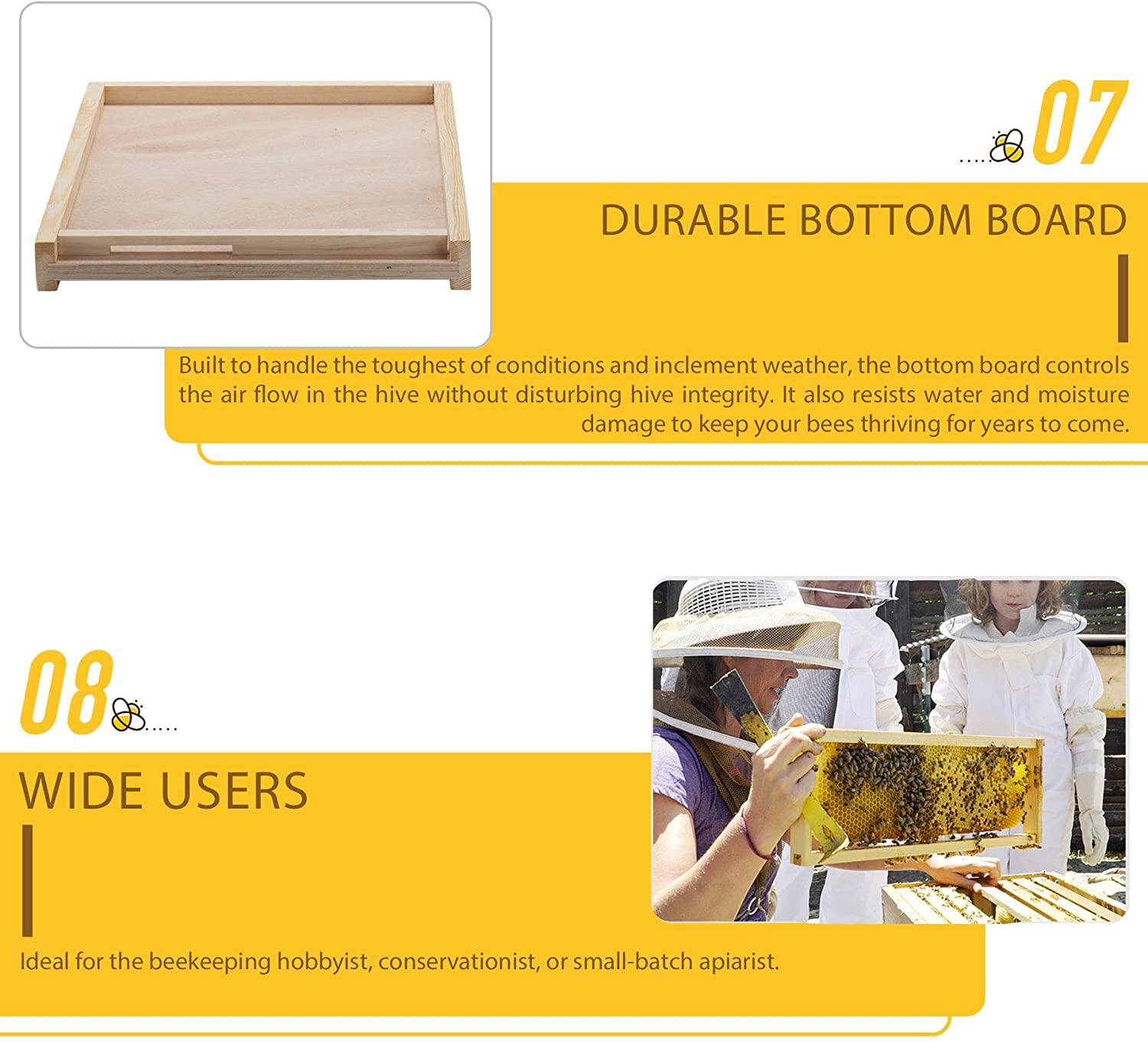 07

DURABLE BOTTOM BOARD

Built to handle the toughest of conditions and inclement weather, the bottom board controls the air flow in the hive without disturbing hive integrity. It also resists water and moisture damage to keep your bees thriving for years to come.

08

WIDE USERS

Ideal for the beekeeping hobbyist, conservationist, or small-batch apiarist.